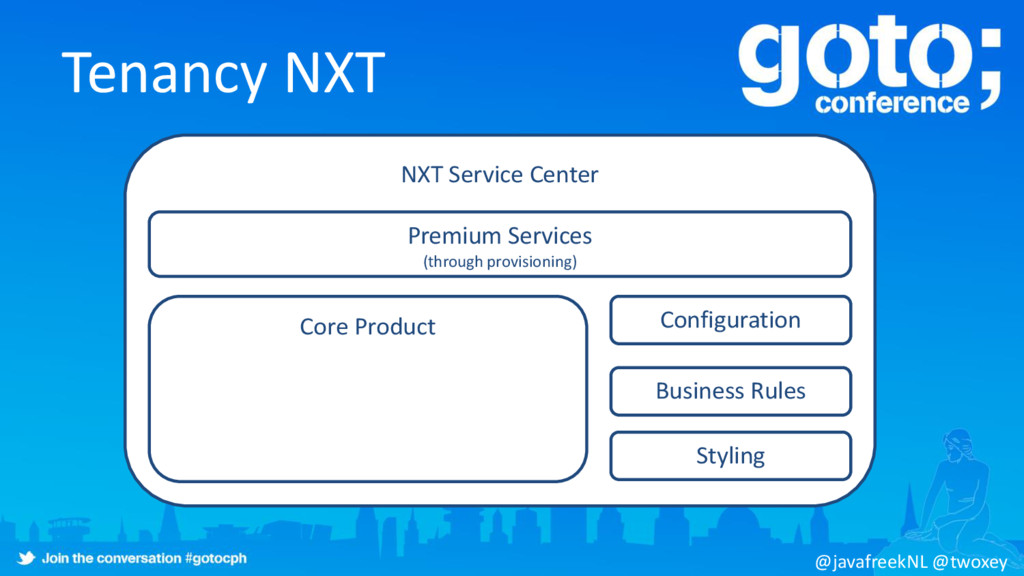 Tenancy NXT

goto;
conference

NXT Service Center

Premium Services
(through provisioning)

Core Product

Configuration

Business Rules

Styling

Join the conversation #gotocph

@javafreekNL @twoxey